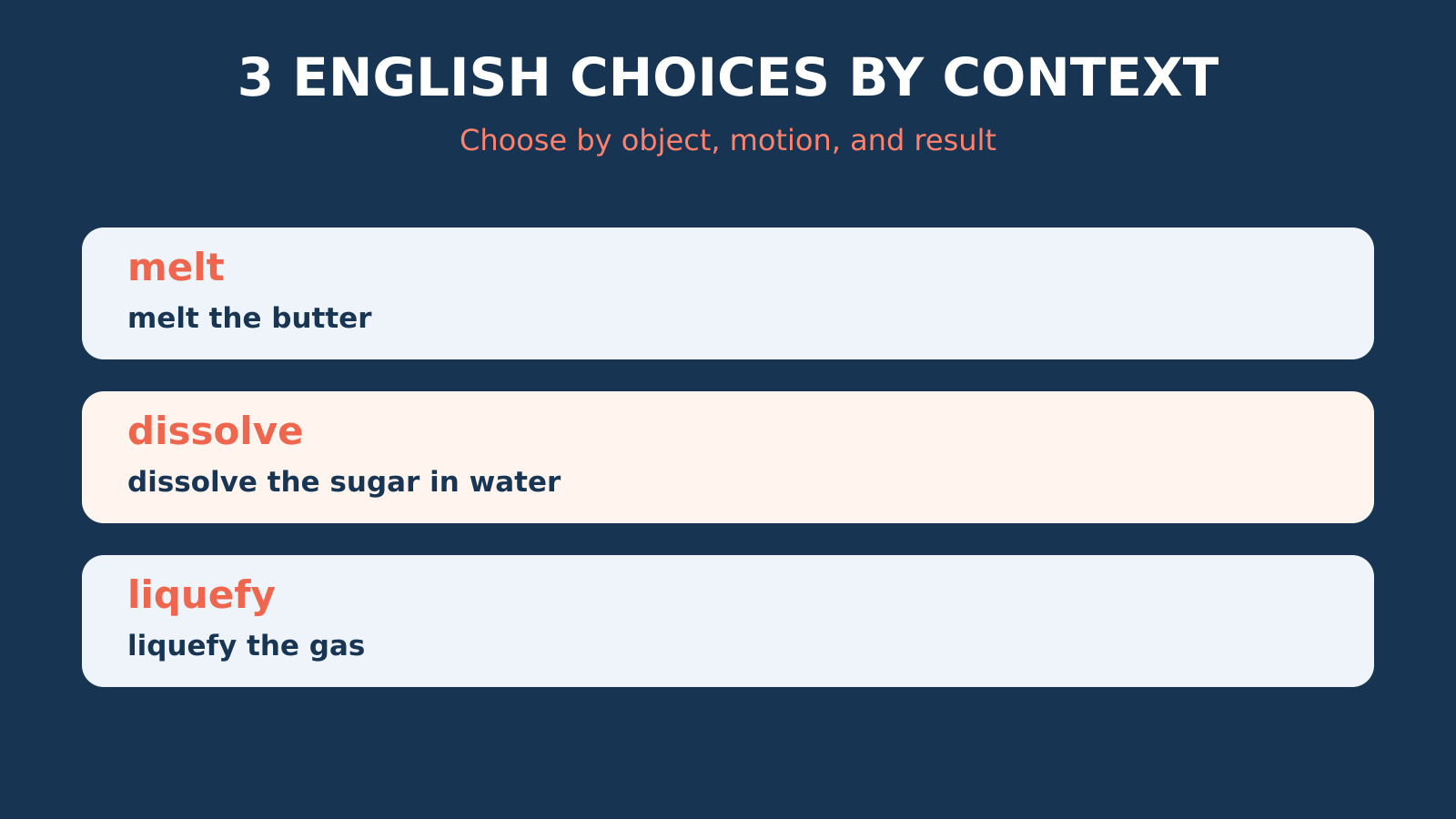 3 ENGLISH CHOICES BY CONTEXT

Choose by object, motion, and result

melt

melt the butter

dissolve

dissolve the sugar in water

liquefy

liquefy the gas